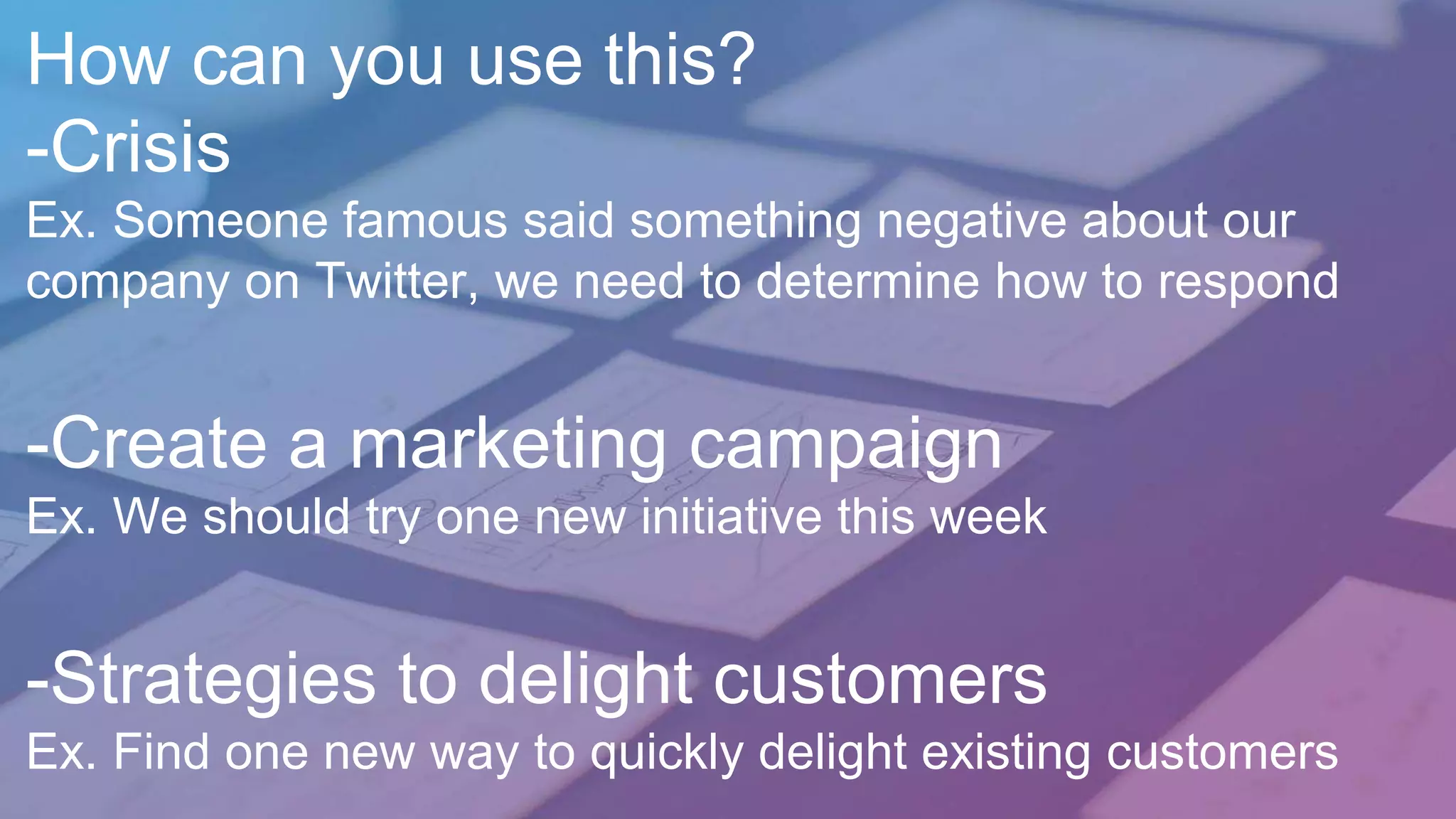 How can you use this?
-Crisis
Ex. Someone famous said something negative about our company on Twitter, we need to determine how to respond

-Create a marketing campaign
Ex. We should try one new initiative this week

-Strategies to delight customers
Ex. Find one new way to quickly delight existing customers